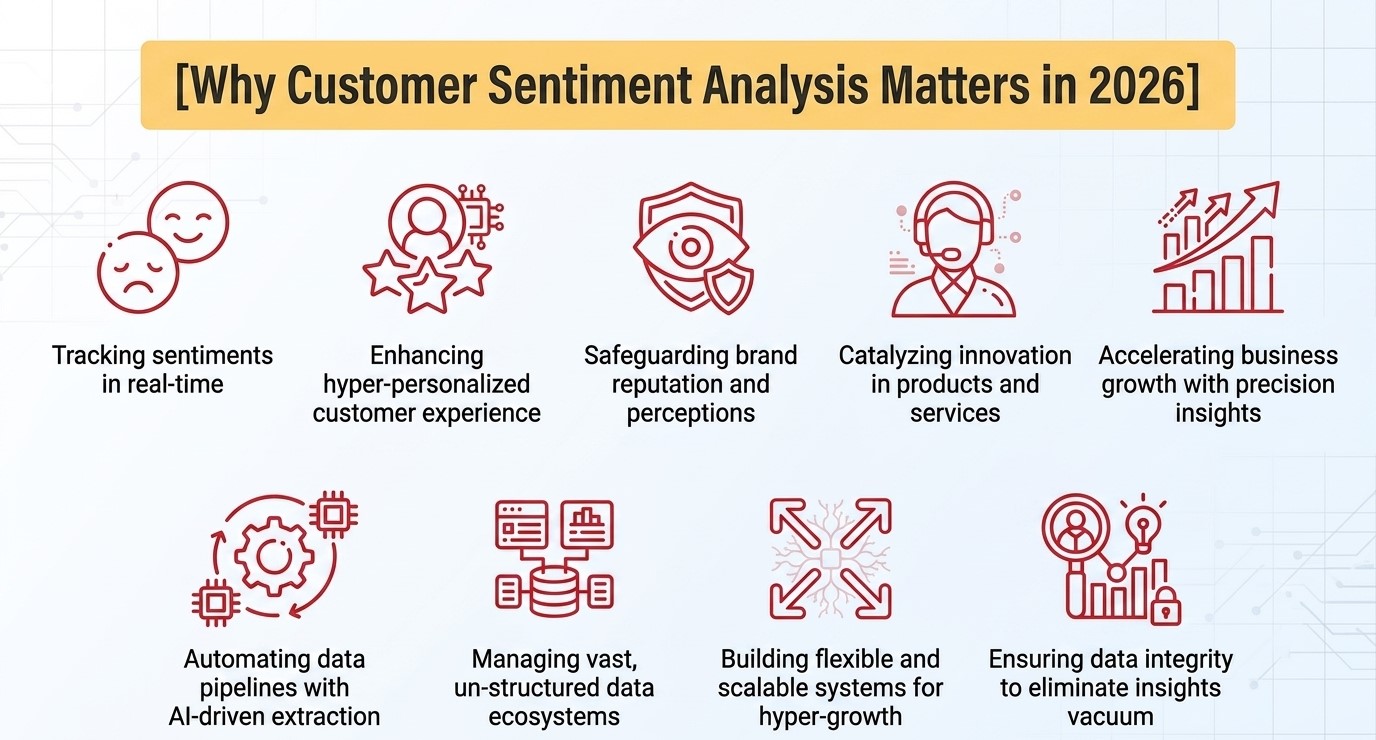 [Why Customer Sentiment Analysis Matters in 2026]

Tracking sentiments in real-time

Enhancing hyper-personalized customer experience

Safeguarding brand reputation and perceptions

Catalyzing innovation in products and services

Accelerating business growth with precision insights

Automating data pipelines with AI-driven extraction

Managing vast, un-structured data ecosystems

Building flexible and scalable systems for hyper-growth

Ensuring data integrity to eliminate insights vacuum